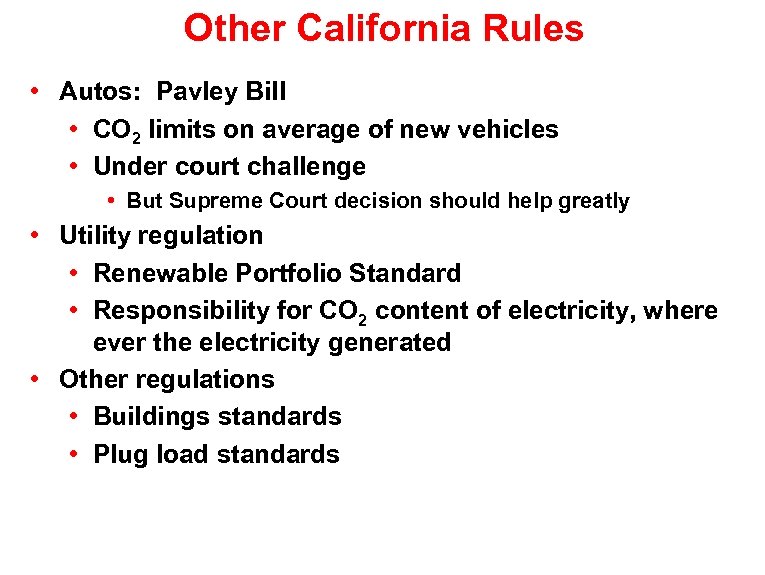 Other California Rules

• Autos: Pavley Bill
  • $CO_2$ limits on average of new vehicles
  • Under court challenge
    • But Supreme Court decision should help greatly
• Utility regulation
  • Renewable Portfolio Standard
  • Responsibility for $CO_2$ content of electricity, where ever the electricity generated
• Other regulations
  • Buildings standards
  • Plug load standards